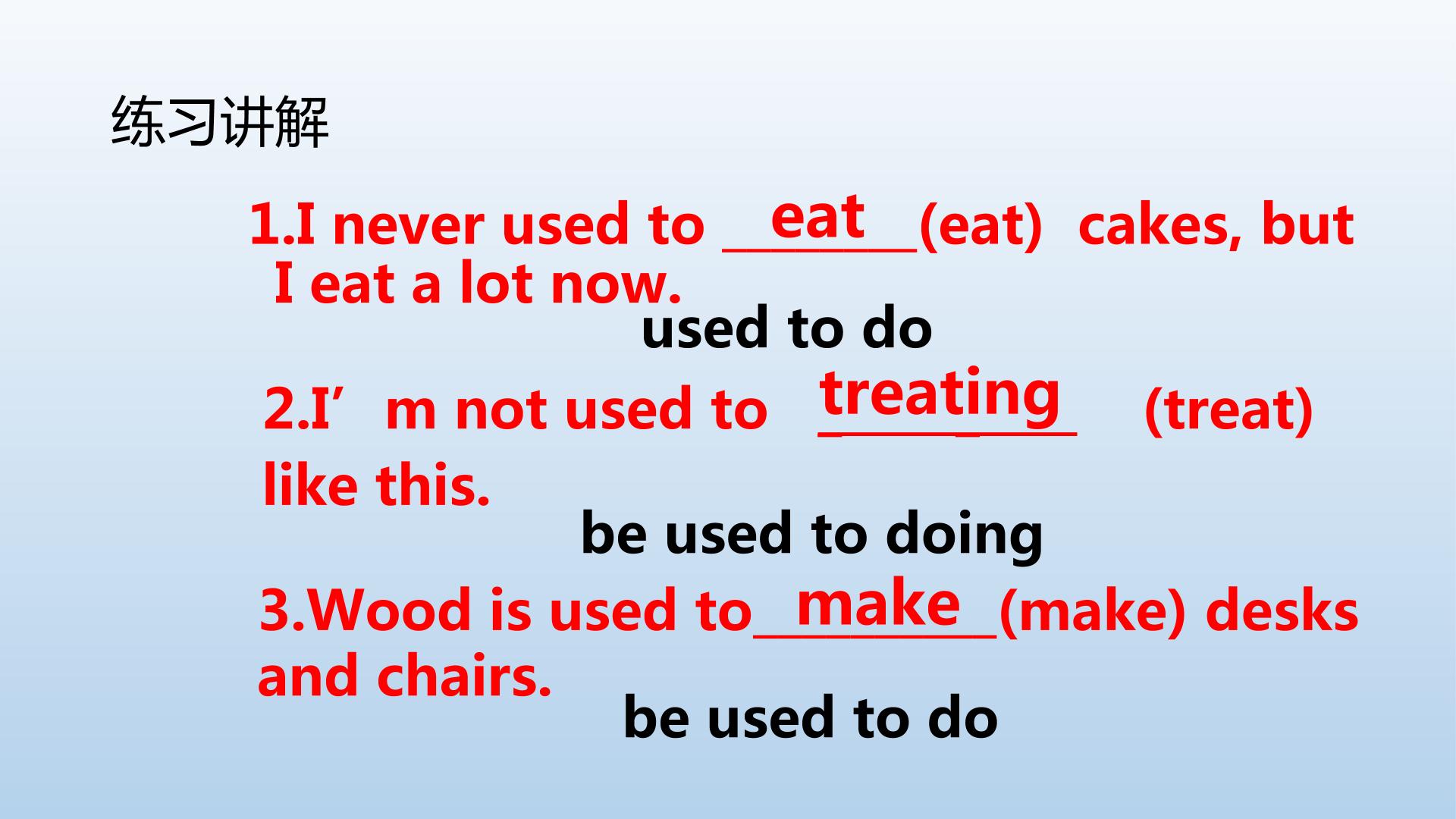 练习讲解

1.I never used to eat (eat) cakes, but I eat a lot now.

used to do

2.I’m not used to treating (treat) like this.

be used to doing

3.Wood is used to make (make) desks and chairs.

be used to do